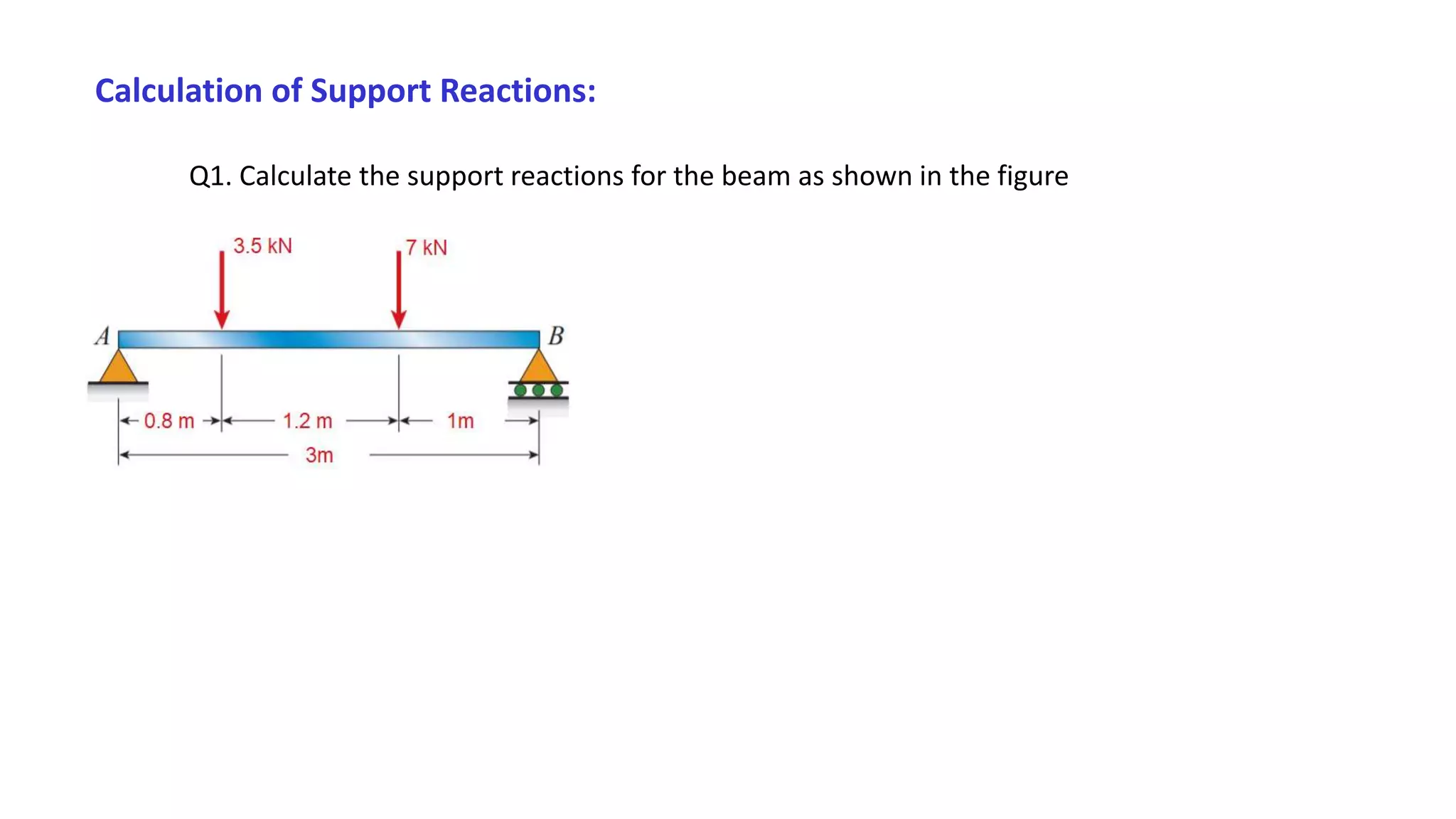 Calculation of Support Reactions:

Q1. Calculate the support reactions for the beam as shown in the figure

3.5 kN

7 kN

A

B

0.8 m

1.2 m

1m

3m